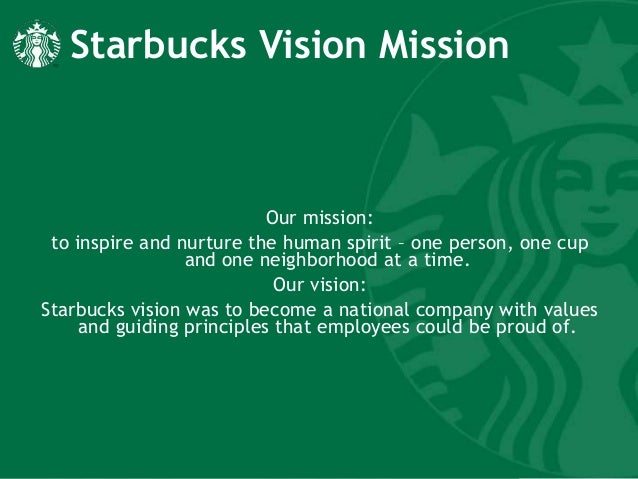 Starbucks Vision Mission

Our mission:

to inspire and nurture the human spirit – one person, one cup and one neighborhood at a time.

Our vision:

Starbucks vision was to become a national company with values and guiding principles that employees could be proud of.